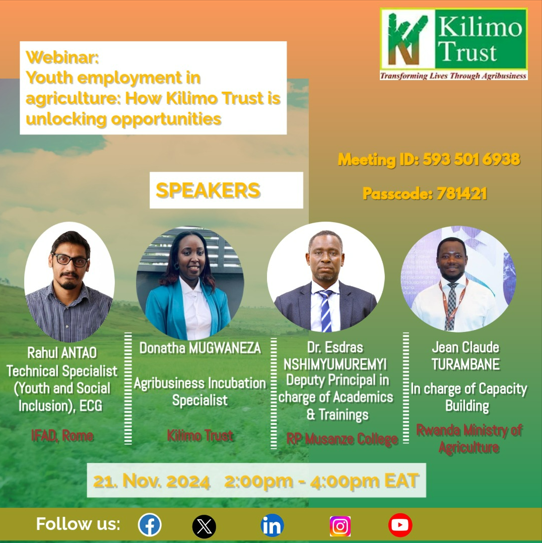 Kilimo Trust
Transforming Lives Through Agribusiness

Webinar:
Youth employment in agriculture: How Kilimo Trust is unlocking opportunities

Meeting ID: 593 501 6938

Passcode: 781421

SPEAKERS

Rahul ANTAO
Technical Specialist (Youth and Social Inclusion), ECG

IFAD, Rome

Donatha MUGWANEZA

Agribusiness Incubation Specialist

Kilimo Trust

Dr. Esdras NSHIMYUMUREMYI
Deputy Principal in charge of Academics & Trainings

RP Musanze College

Jean Claude TURAMBANE

In charge of Capacity Building

Rwanda Ministry of Agriculture

21. Nov. 2024 2:00pm - 4:00pm EAT

Follow us: